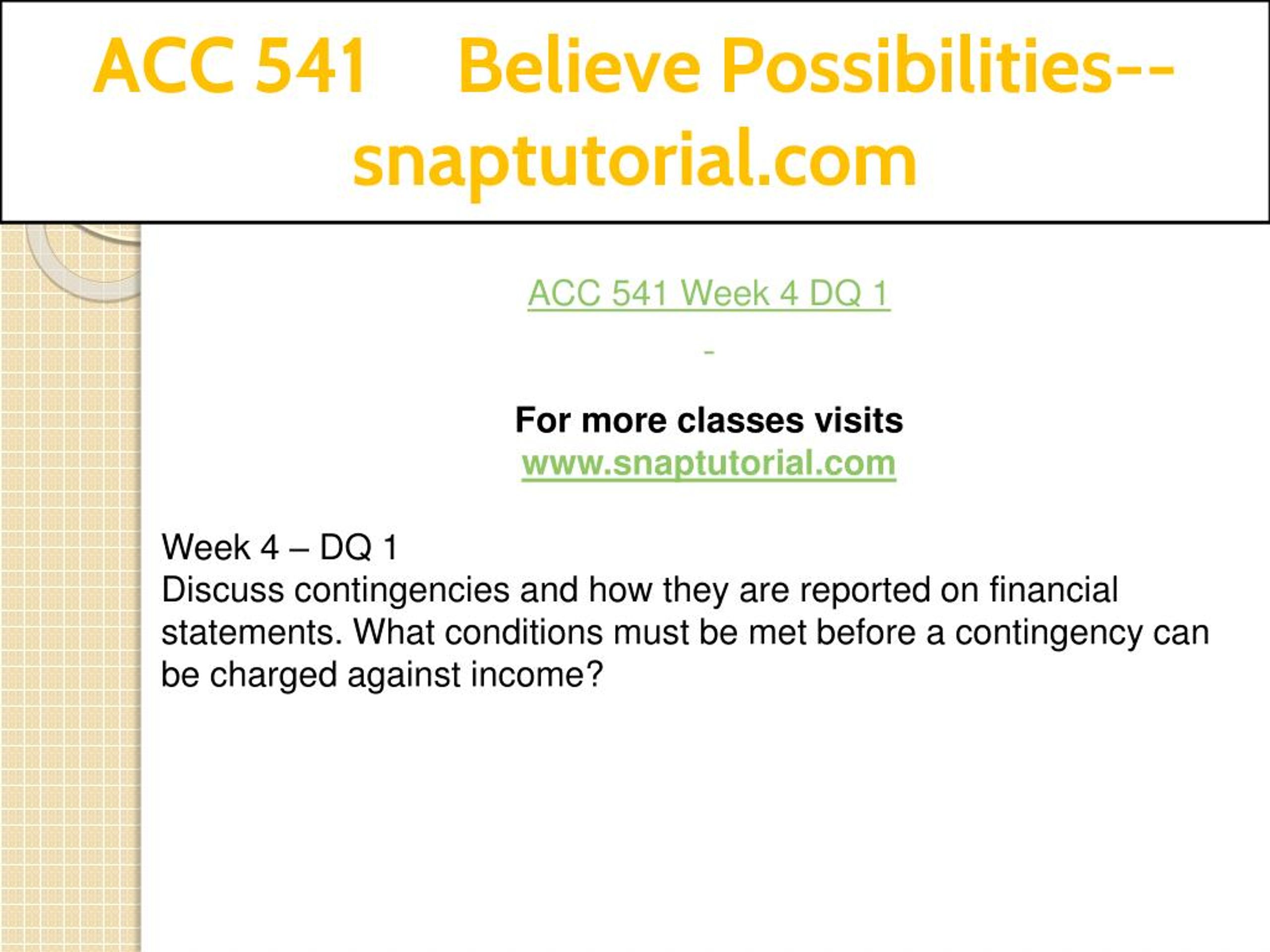 ACC 541 Believe Possibilities--snaptutorial.com

ACC 541 Week 4 DQ 1

-

For more classes visits
www.snaptutorial.com

Week 4 – DQ 1
Discuss contingencies and how they are reported on financial statements. What conditions must be met before a contingency can be charged against income?